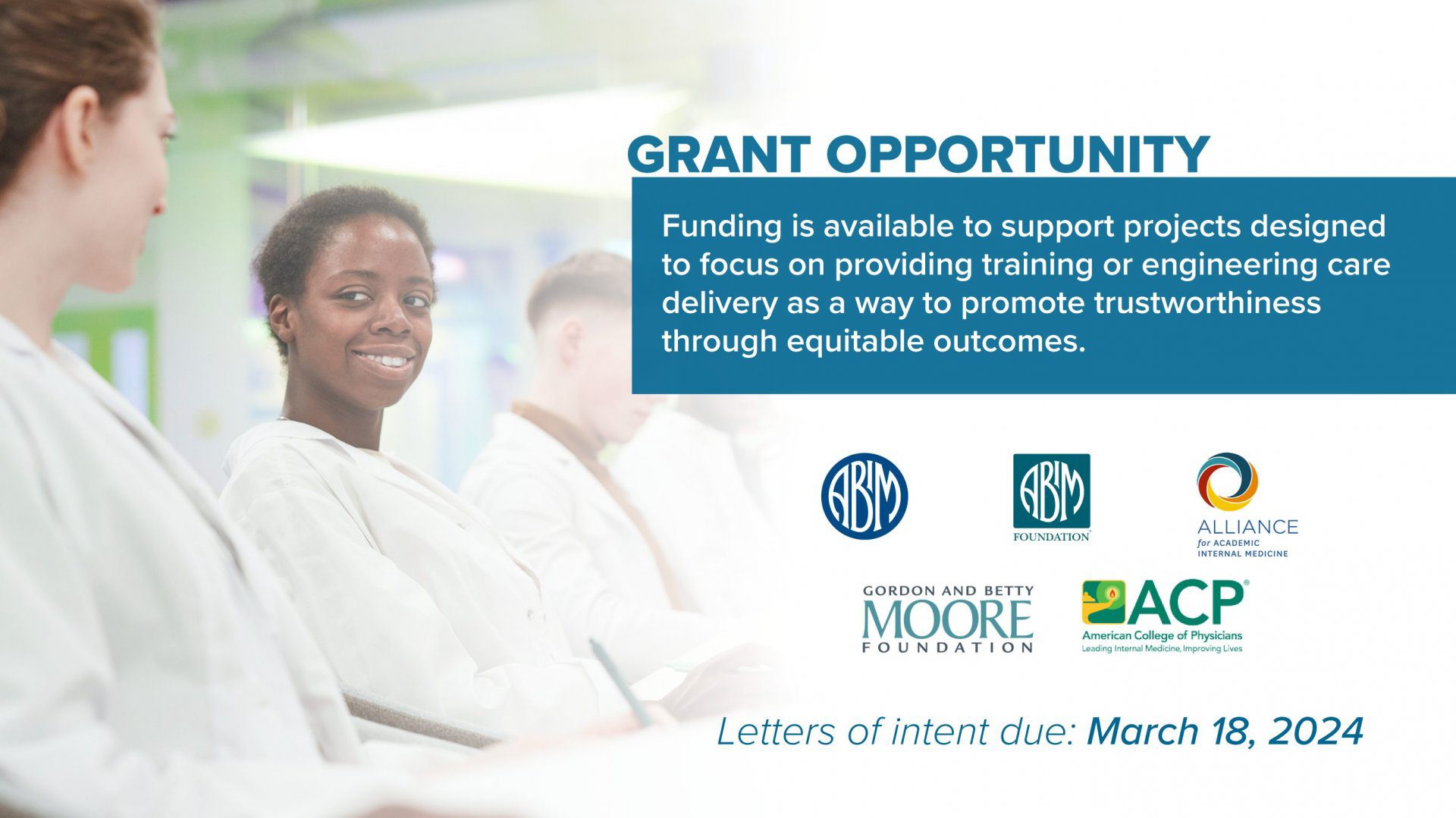 GRANT OPPORTUNITY

Funding is available to support projects designed to focus on providing training or engineering care delivery as a way to promote trustworthiness through equitable outcomes.

ABIM

ABIM FOUNDATION

ALLIANCE for ACADEMIC INTERNAL MEDICINE

GORDON AND BETTY MOORE FOUNDATION

ACP American College of Physicians Leading Internal Medicine, Improving Lives

Letters of intent due: March 18, 2024